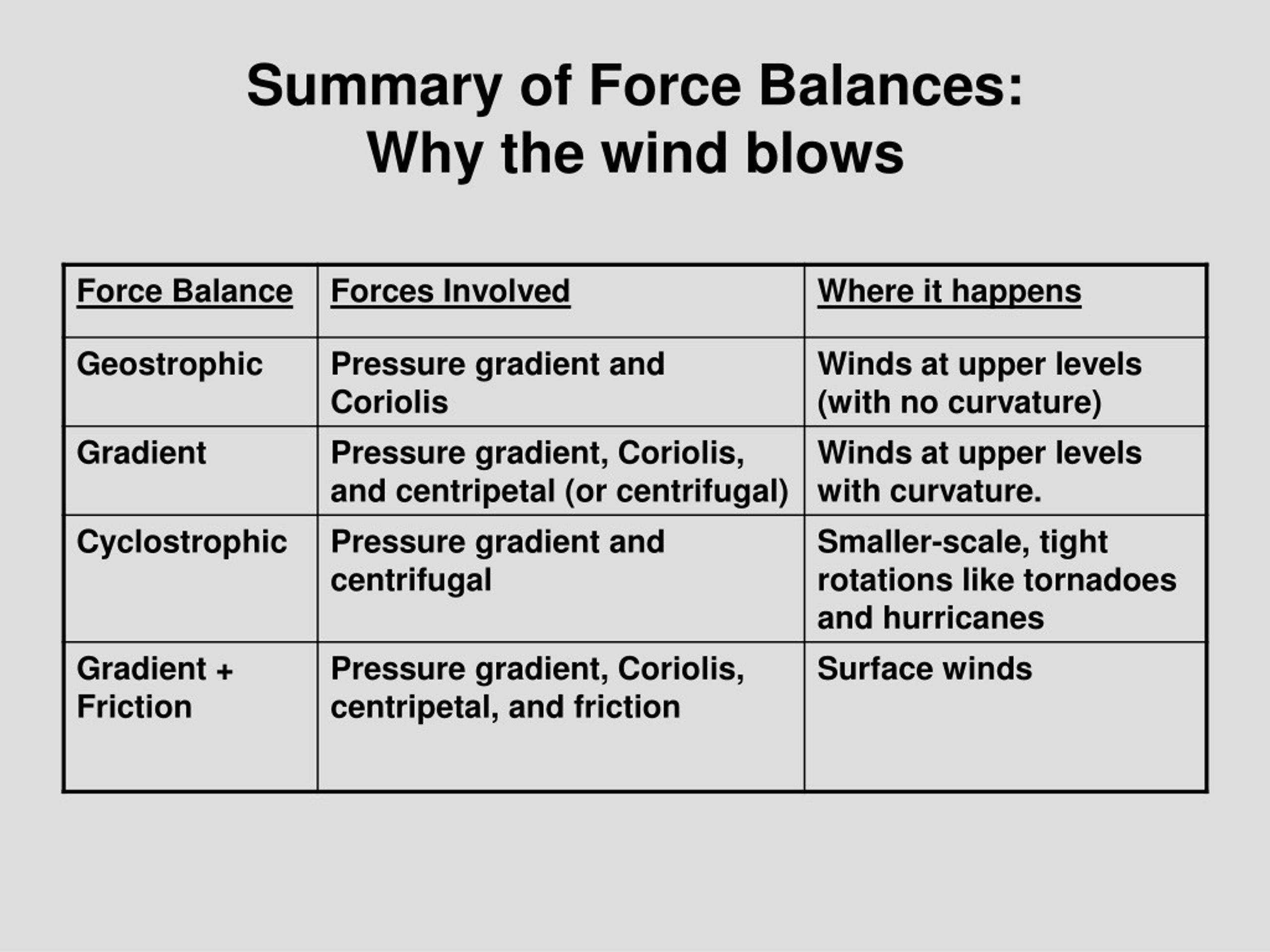 Summary of Force Balances:
Why the wind blows

| Force Balance | Forces Involved | Where it happens |
|---|---|---|
| Geostrophic | Pressure gradient and Coriolis | Winds at upper levels (with no curvature) |
| Gradient | Pressure gradient, Coriolis, and centripetal (or centrifugal) | Winds at upper levels with curvature. |
| Cyclostrophic | Pressure gradient and centrifugal | Smaller-scale, tight rotations like tornadoes and hurricanes |
| Gradient + Friction | Pressure gradient, Coriolis, centripetal, and friction | Surface winds |